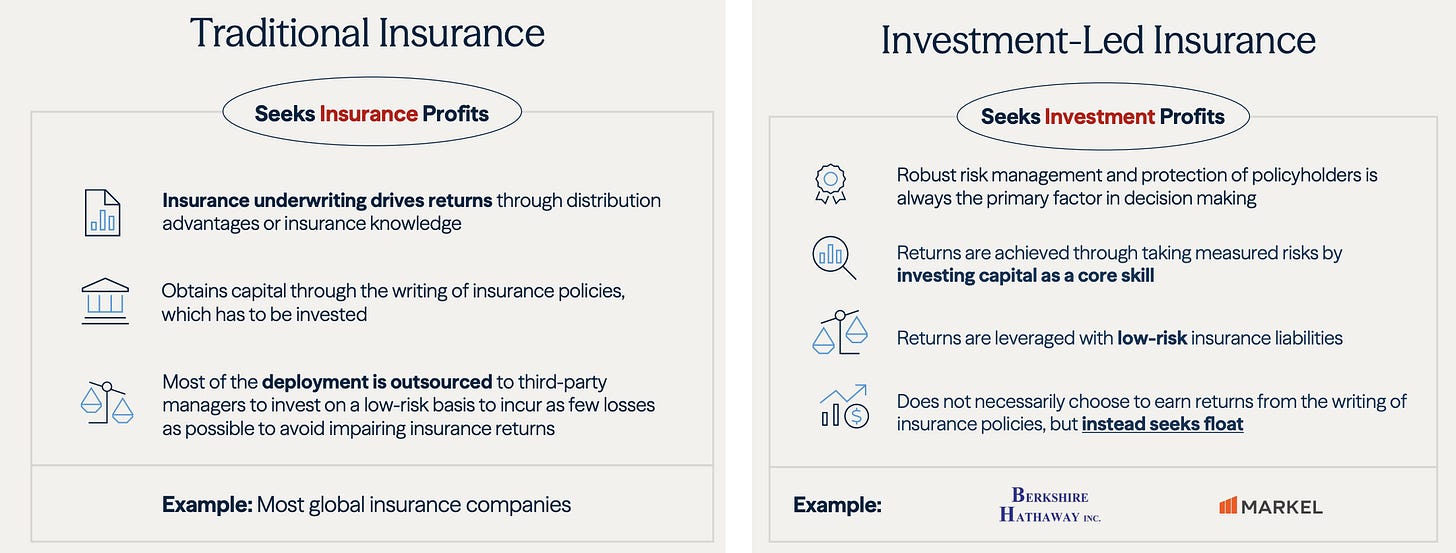 Traditional Insurance

Seeks Insurance Profits

Insurance underwriting drives returns through distribution advantages or insurance knowledge

Obtains capital through the writing of insurance policies, which has to be invested

Most of the deployment is outsourced to third-party managers to invest on a low-risk basis to incur as few losses as possible to avoid impairing insurance returns

Example: Most global insurance companies

Investment-Led Insurance

Seeks Investment Profits

Robust risk management and protection of policyholders is always the primary factor in decision making

Returns are achieved through taking measured risks by investing capital as a core skill

Returns are leveraged with low-risk insurance liabilities

Does not necessarily choose to earn returns from the writing of insurance policies, but instead seeks float

Example: BERKSHIRE HATHAWAY INC. MARKEL